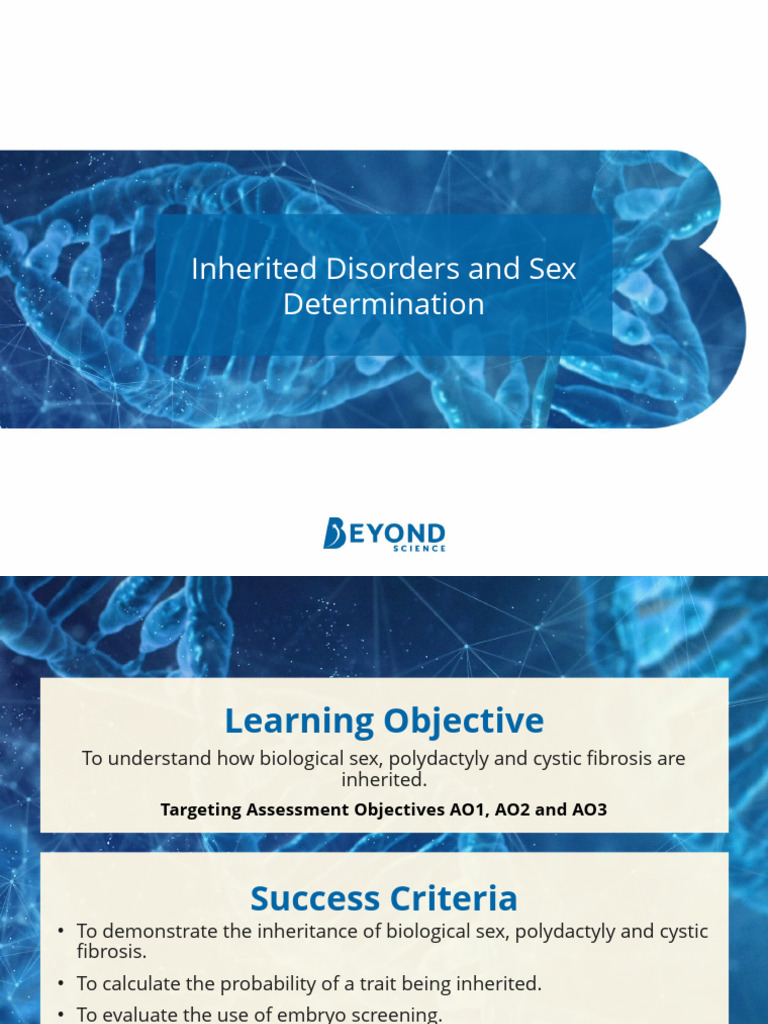 Inherited Disorders and Sex Determination

BEYOND SCIENCE

Learning Objective

To understand how biological sex, polydactyly and cystic fibrosis are inherited.

Targeting Assessment Objectives AO1, AO2 and AO3

Success Criteria

• To demonstrate the inheritance of biological sex, polydactyly and cystic fibrosis.
• To calculate the probability of a trait being inherited.
• To evaluate the use of embryo screening.